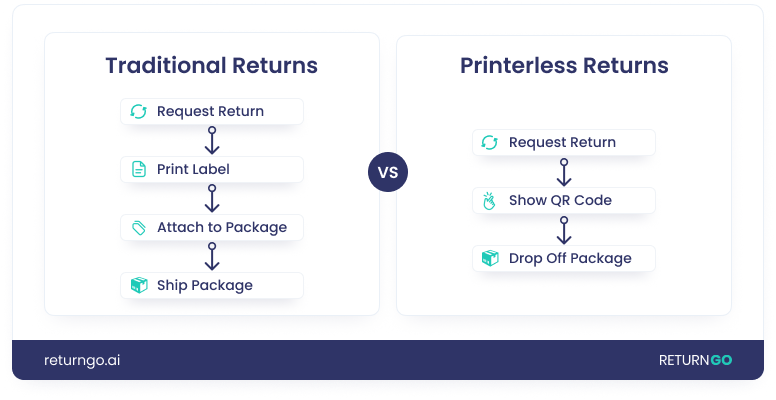 Traditional Returns

Request Return

Print Label

Attach to Package

Ship Package

VS

Printerless Returns

Request Return

Show QR Code

Drop Off Package

returngo.ai

RETURNGO